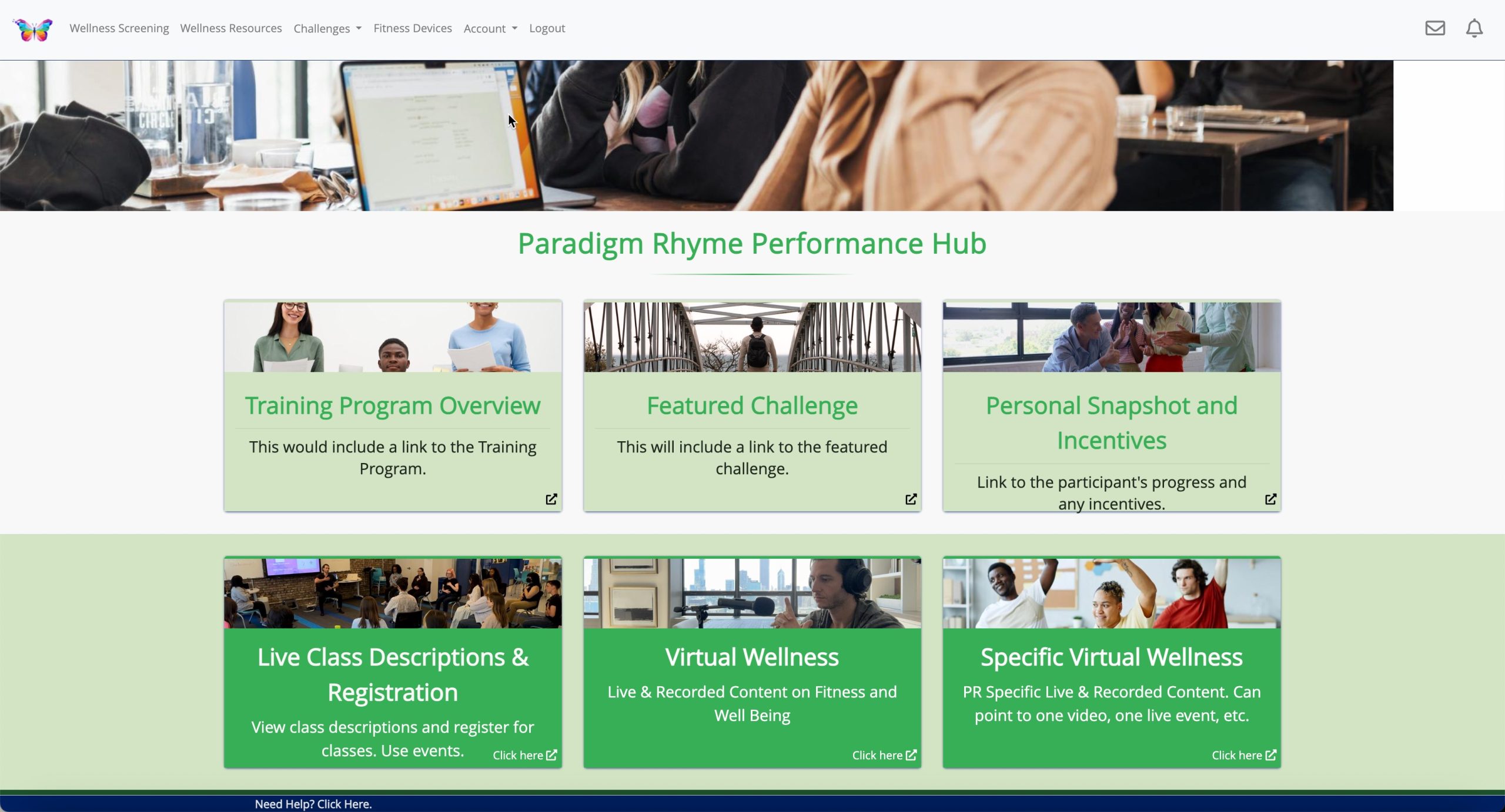 Wellness Screening Wellness Resources Challenges Fitness Devices Account Logout

Paradigm Rhyme Performance Hub

Training Program Overview

This would include a link to the Training Program.

Featured Challenge

This will include a link to the featured challenge.

Personal Snapshot and Incentives

Link to the participant's progress and any incentives.

Live Class Descriptions & Registration

View class descriptions and register for classes. Use events.

Click here

Virtual Wellness

Live & Recorded Content on Fitness and Well Being

Click here

Specific Virtual Wellness

PR Specific Live & Recorded Content. Can point to one video, one live event, etc.

Click here

Need Help? Click Here.